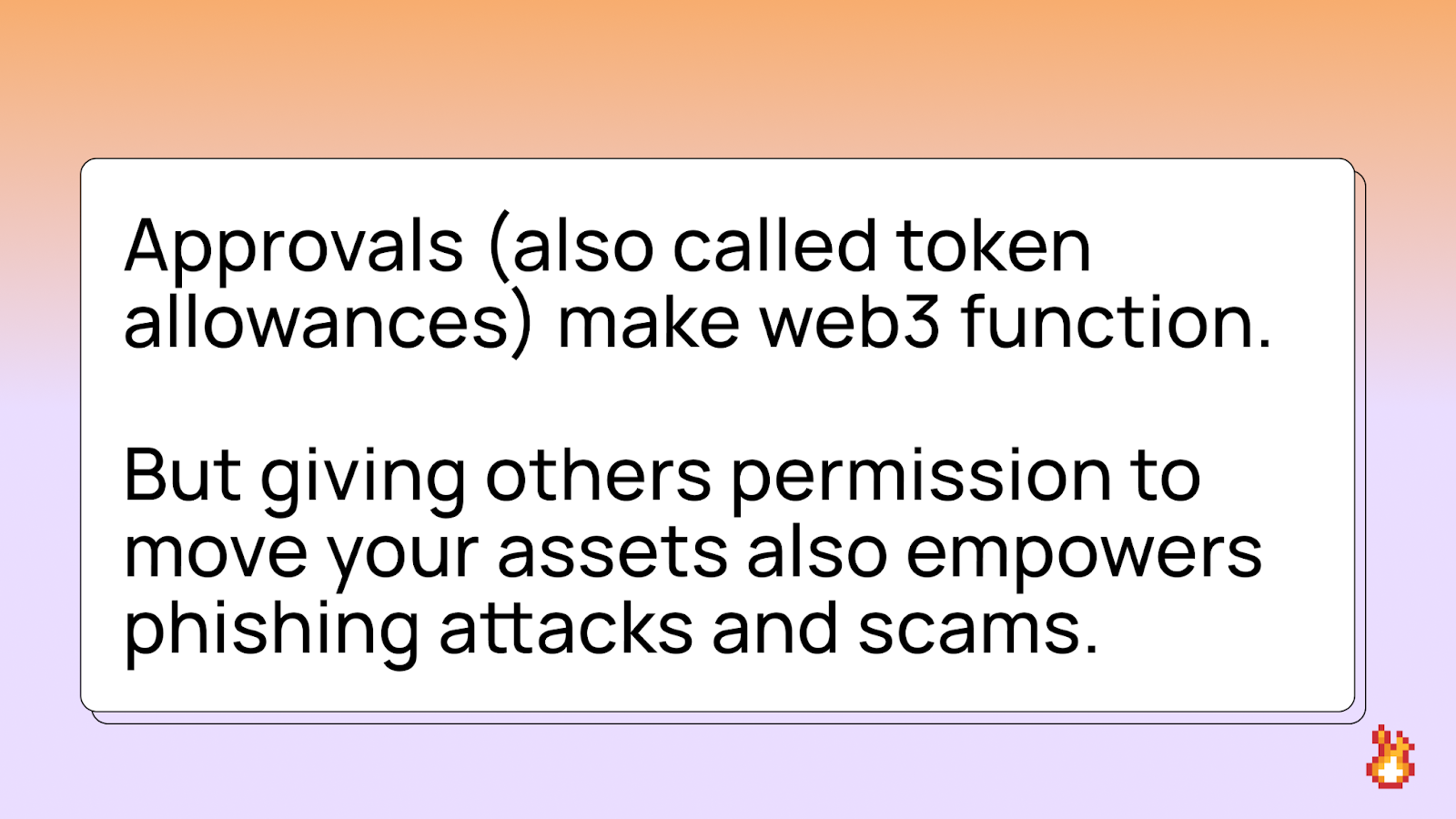 Approvals (also called token allowances) make web3 function.

But giving others permission to move your assets also empowers phishing attacks and scams.